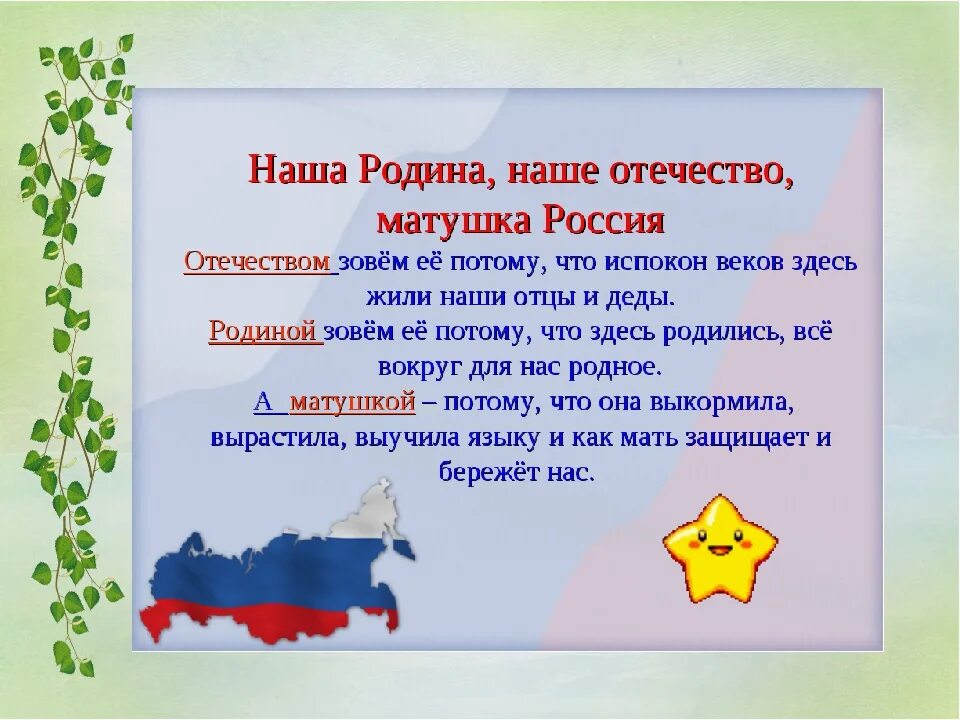 Наша Родина, наше отечество, матушка Россия

Отечеством зовём её потому, что испокон веков здесь жили наши отцы и деды.

Родиной зовём её потому, что здесь родились, всё вокруг для нас родное.

А матушкой – потому, что она выкормила, вырастила, выучила языку и как мать защищает и бережёт нас.